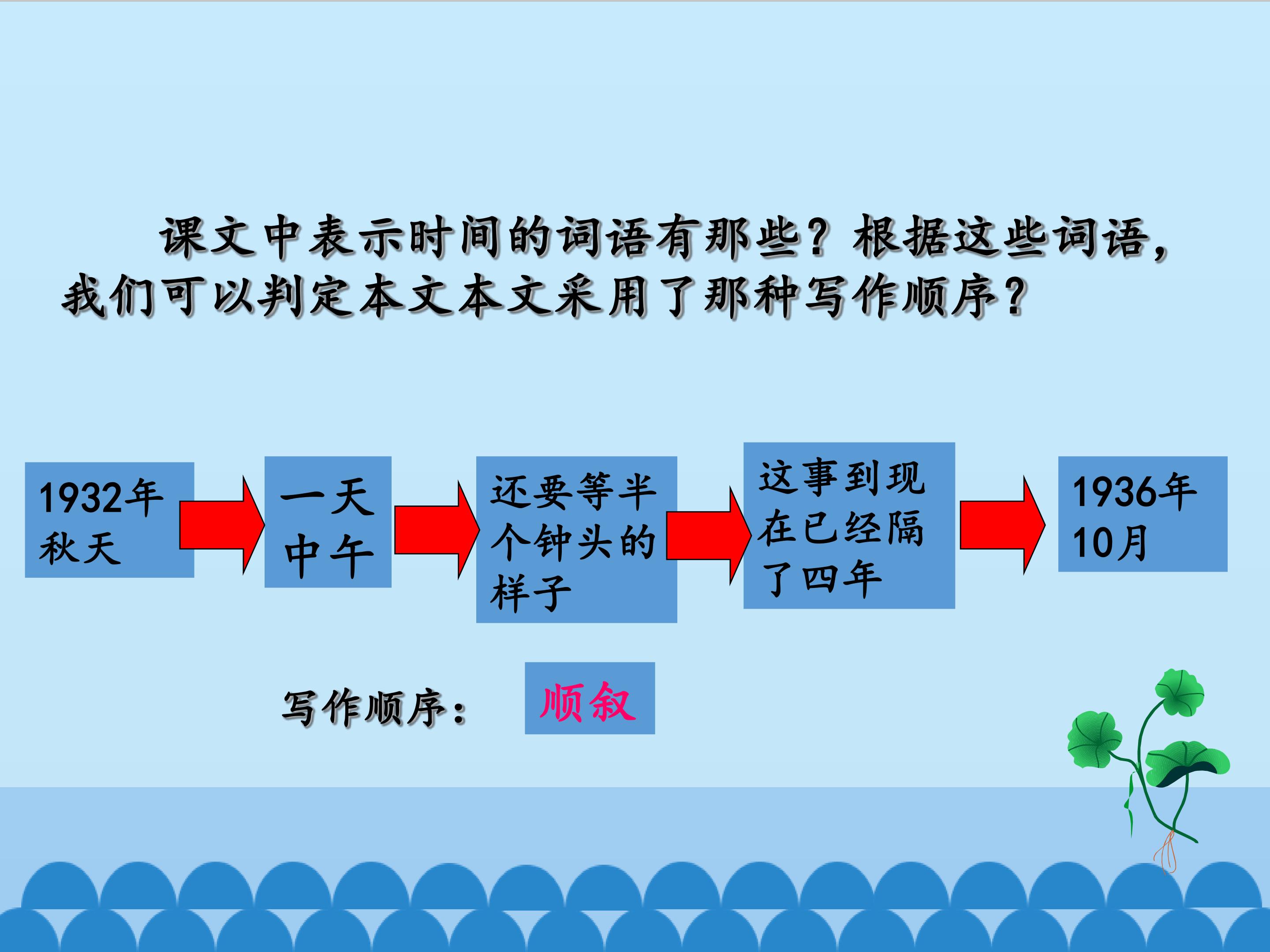 课文中表示时间的词语有那些？根据这些词语，我们可以判定本文本文采用了那种写作顺序？

1932年秋天

一天中午

还要等半个钟头的样子

这事到现在已经隔了四年

1936年10月

写作顺序：

顺叙